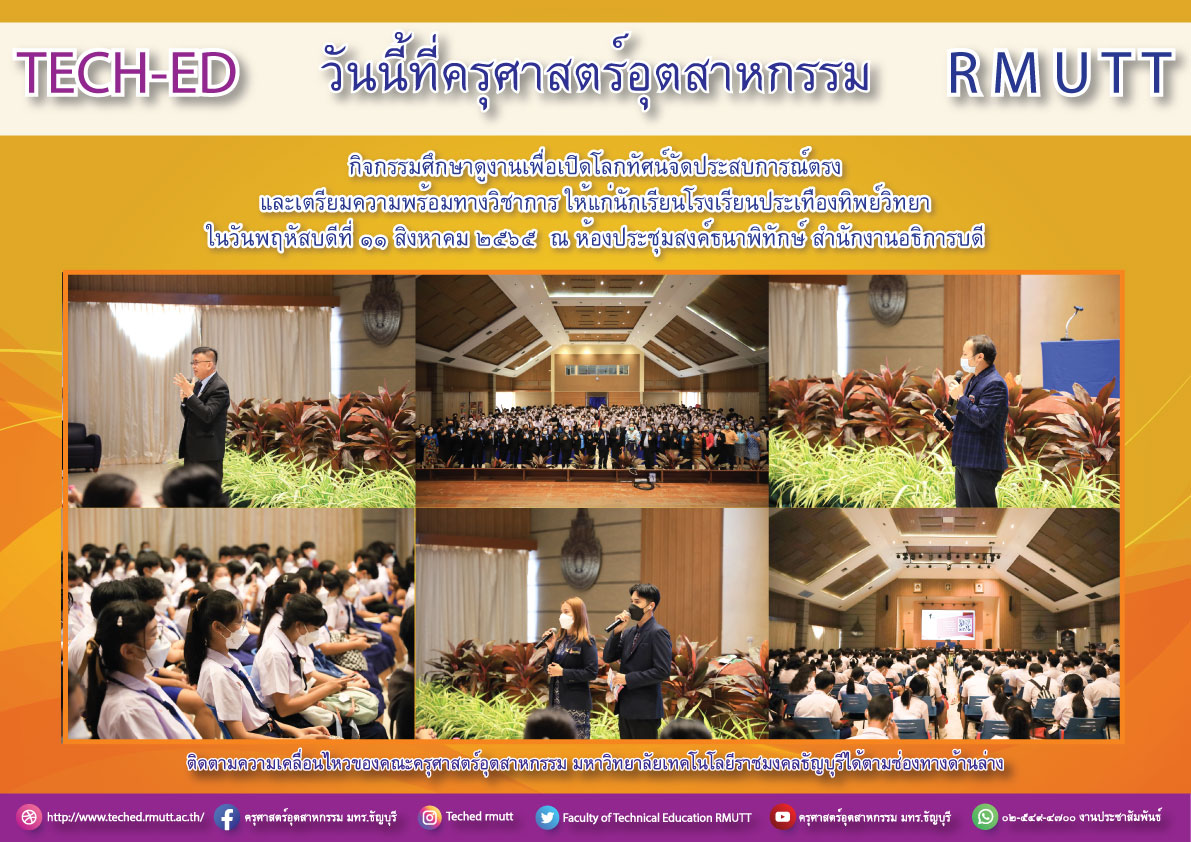 TECH-ED วันนี้ที่ครุศาสตร์อุตสาหกรรม RMUTT

กิจกรรมศึกษาดูงานเพื่อเปิดโลกทัศน์จัดประสบการณ์ตรง และเตรียมความพร้อมทางวิชาการ ให้แก่นักเรียนโรงเรียนประเทืองทิพย์วิทยา ในวันพฤหัสบดีที่ ๑๑ สิงหาคม ๒๕๖๕ ณ ห้องประชุมสงค์ธนาพิทักษ์ สำนักงานอธิการบดี

ติดตามความเคลื่อนไหวของคณะครุศาสตร์อุตสาหกรรม มหาวิทยาลัยเทคโนโลยีราชมงคลธัญบุรีได้ตามช่องทางด้านล่าง

http://www.teched.rmutt.ac.th/ ครุศาสตร์อุตสาหกรรม มทร.ธัญบุรี Teched rmutt Faculty of Technical Education RMUTT ครุศาสตร์อุตสาหกรรม มทร.ธัญบุรี ๐๒-๕๔๙-๔๗๐๐ งานประชาสัมพันธ์